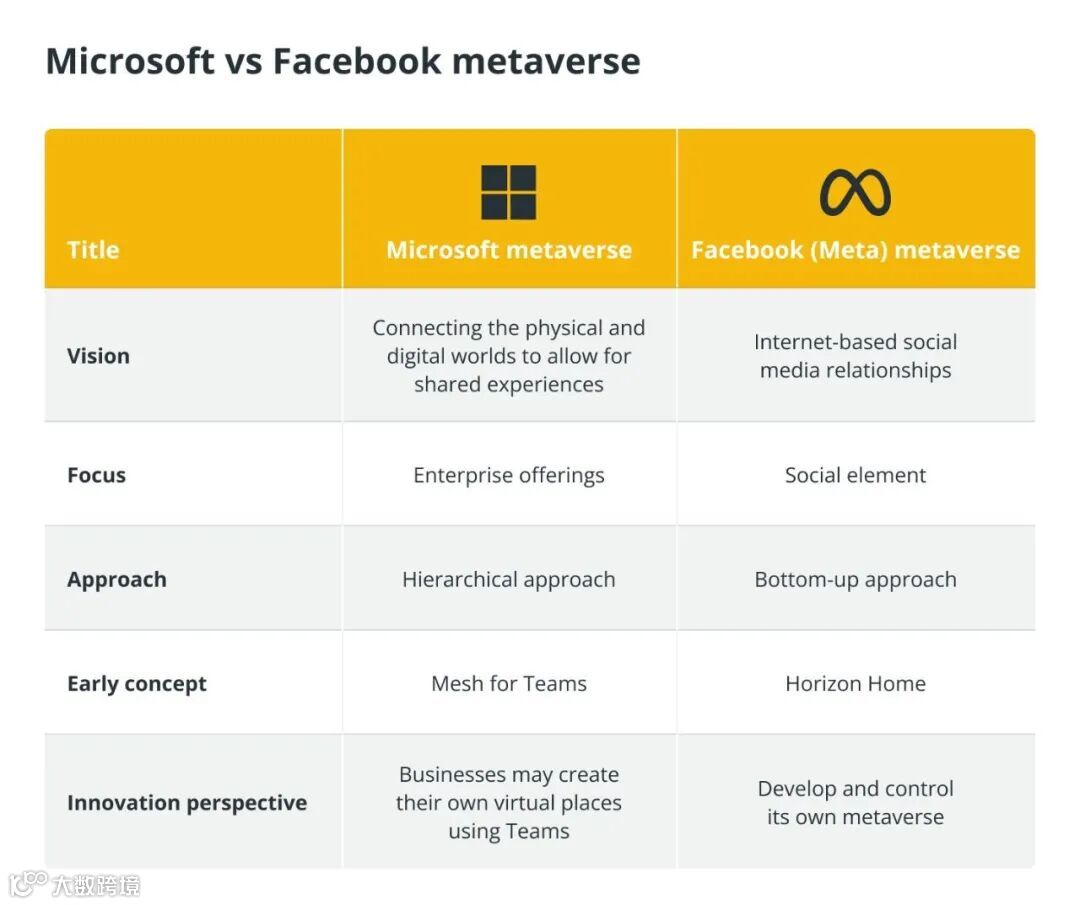 Microsoft vs Facebook metaverse

| Title | Microsoft metaverse | Facebook (Meta) metaverse |
|---|---|---|
| Vision | Connecting the physical and digital worlds to allow for shared experiences | Internet-based social media relationships |
| Focus | Enterprise offerings | Social element |
| Approach | Hierarchical approach | Bottom-up approach |
| Early concept | Mesh for Teams | Horizon Home |
| Innovation perspective | Businesses may create their own virtual places using Teams | Develop and control its own metaverse |

大数跨境